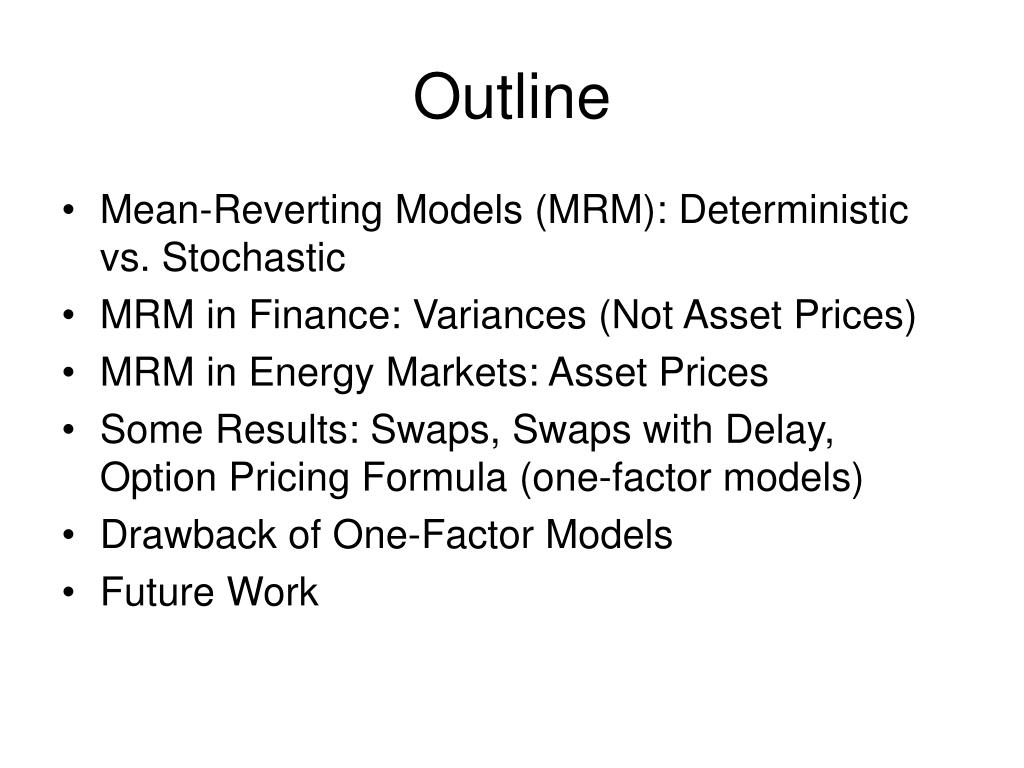 Outline

• Mean-Reverting Models (MRM): Deterministic vs. Stochastic
• MRM in Finance: Variances (Not Asset Prices)
• MRM in Energy Markets: Asset Prices
• Some Results: Swaps, Swaps with Delay, Option Pricing Formula (one-factor models)
• Drawback of One-Factor Models
• Future Work